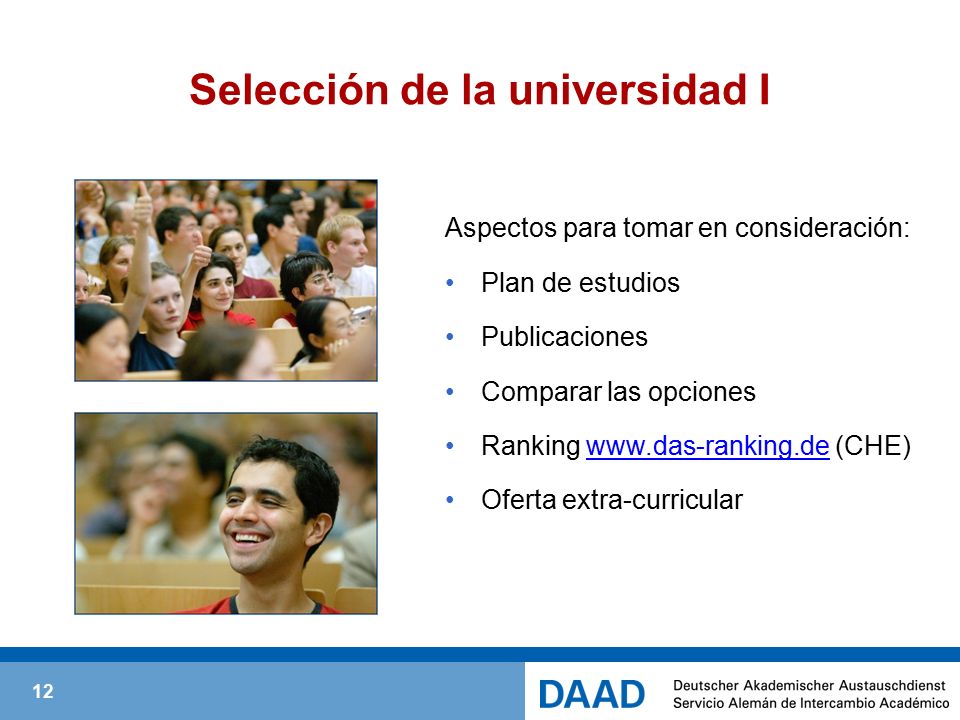 Selección de la universidad I

Aspectos para tomar en consideración:

• Plan de estudios
• Publicaciones
• Comparar las opciones
• Ranking www.das-ranking.de (CHE)
• Oferta extra-curricular

12

DAAD Deutscher Akademischer Austauschdienst
Servicio Alemán de Intercambio Académico